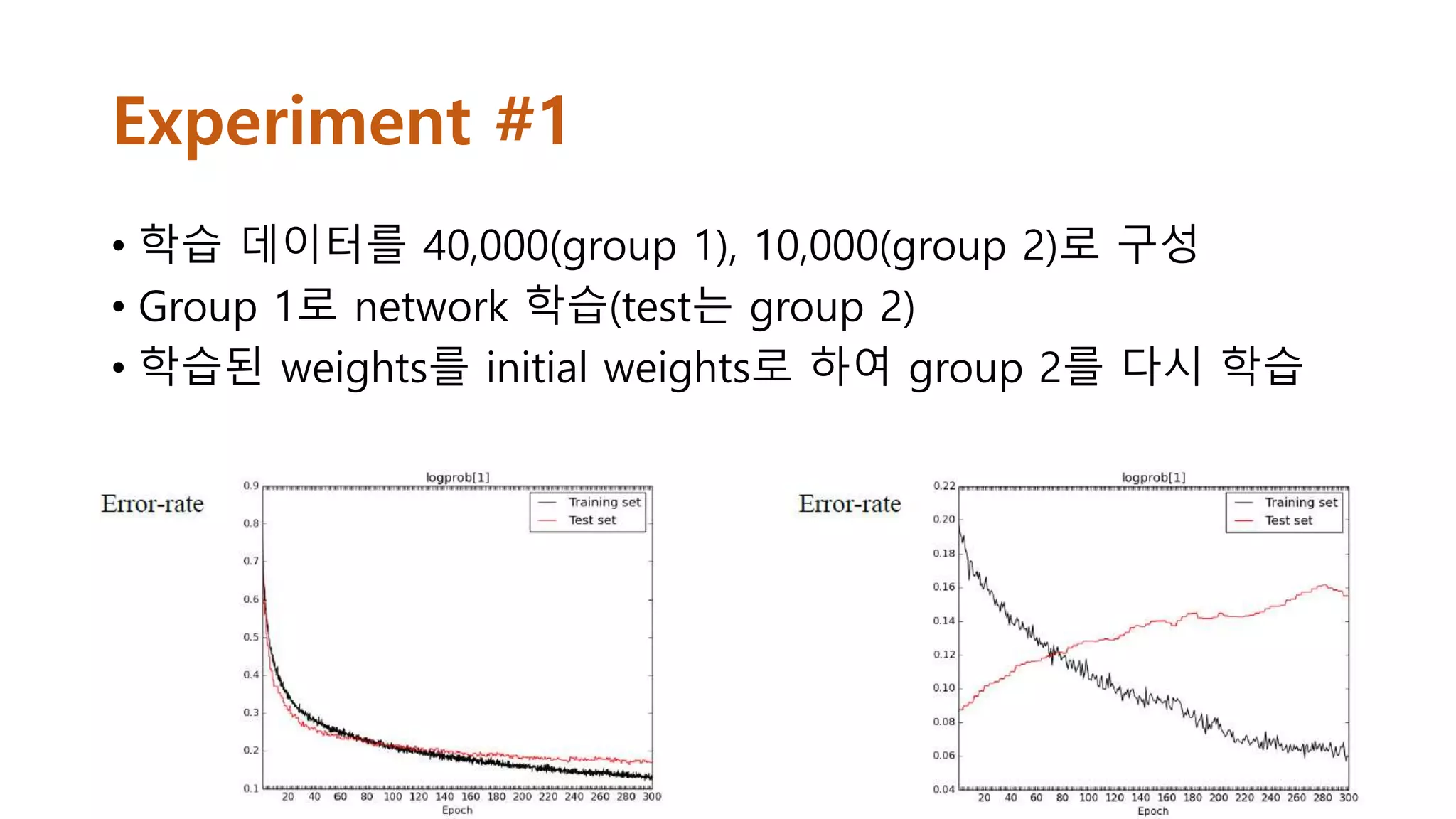 Experiment #1

• 학습 데이터를 40,000(group 1), 10,000(group 2)로 구성
• Group 1로 network 학습(test는 group 2)
• 학습된 weights를 initial weights로 하여 group 2를 다시 학습

Error-rate

logprob[1]

Training set
Test set

0.9
0.8
0.7
0.6
0.5
0.4
0.3
0.2
0.1

20 40 60 80 100 120 140 160 180 200 220 240 260 280 300
Epoch

Error-rate

logprob[1]

Training set
Test set

0.22
0.20
0.18
0.16
0.14
0.12
0.10
0.08
0.06
0.04

20 40 60 80 100 120 140 160 180 200 220 240 260 280 300
Epoch